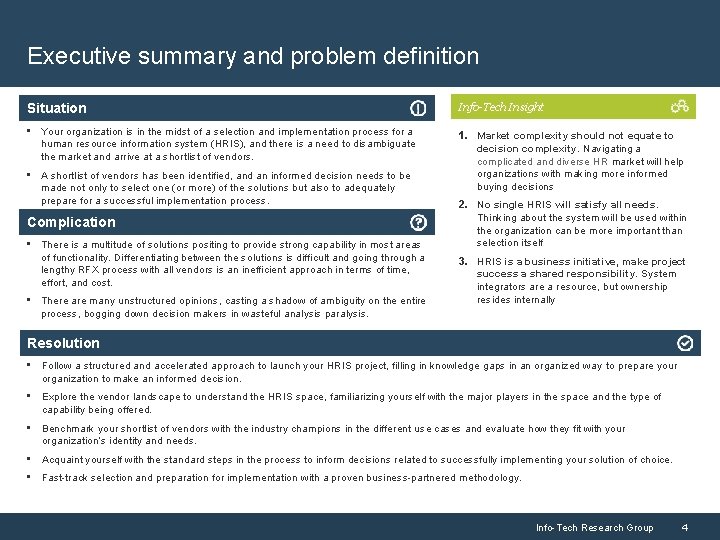 Executive summary and problem definition

Situation

▪ Your organization is in the midst of a selection and implementation process for a human resource information system (HRIS), and there is a need to disambiguate the market and arrive at a shortlist of vendors.

▪ A shortlist of vendors has been identified, and an informed decision needs to be made not only to select one (or more) of the solutions but also to adequately prepare for a successful implementation process.

Complication

▪ There is a multitude of solutions positing to provide strong capability in most areas of functionality. Differentiating between the solutions is difficult and going through a lengthy RFX process with all vendors is an inefficient approach in terms of time, effort, and cost.

▪ There are many unstructured opinions, casting a shadow of ambiguity on the entire process, bogging down decision makers in wasteful analysis paralysis.

Info-Tech Insight

1. Market complexity should not equate to decision complexity. Navigating a complicated and diverse HR market will help organizations with making more informed buying decisions

2. No single HRIS will satisfy all needs. Thinking about the system will be used within the organization can be more important than selection itself

3. HRIS is a business initiative, make project success a shared responsibility. System integrators are a resource, but ownership resides internally

Resolution

▪ Follow a structured and accelerated approach to launch your HRIS project, filling in knowledge gaps in an organized way to prepare your organization to make an informed decision.

▪ Explore the vendor landscape to understand the HRIS space, familiarizing yourself with the major players in the space and the type of capability being offered.

▪ Benchmark your shortlist of vendors with the industry champions in the different use cases and evaluate how they fit with your organization's identity and needs.

▪ Acquaint yourself with the standard steps in the process to inform decisions related to successfully implementing your solution of choice.

▪ Fast-track selection and preparation for implementation with a proven business-partnered methodology.

Info-Tech Research Group 4